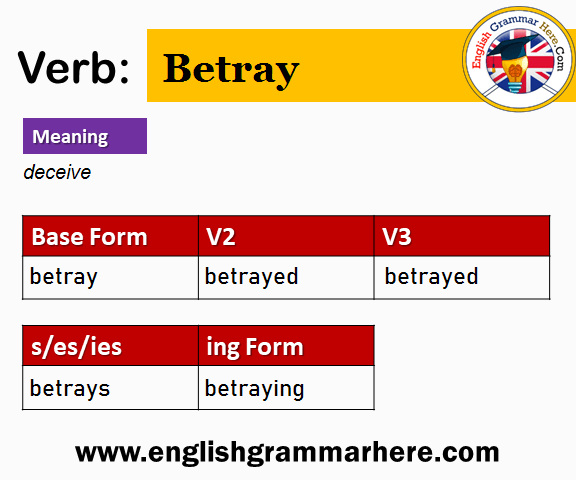 Verb: Betray

English Grammar Here.Com

Meaning

deceive

| Base Form | V2 | V3 |
|---|---|---|
| betray | betrayed | betrayed |

| s/es/ies | ing Form |
|---|---|
| betrays | betraying |

www.englishgrammarhere.com